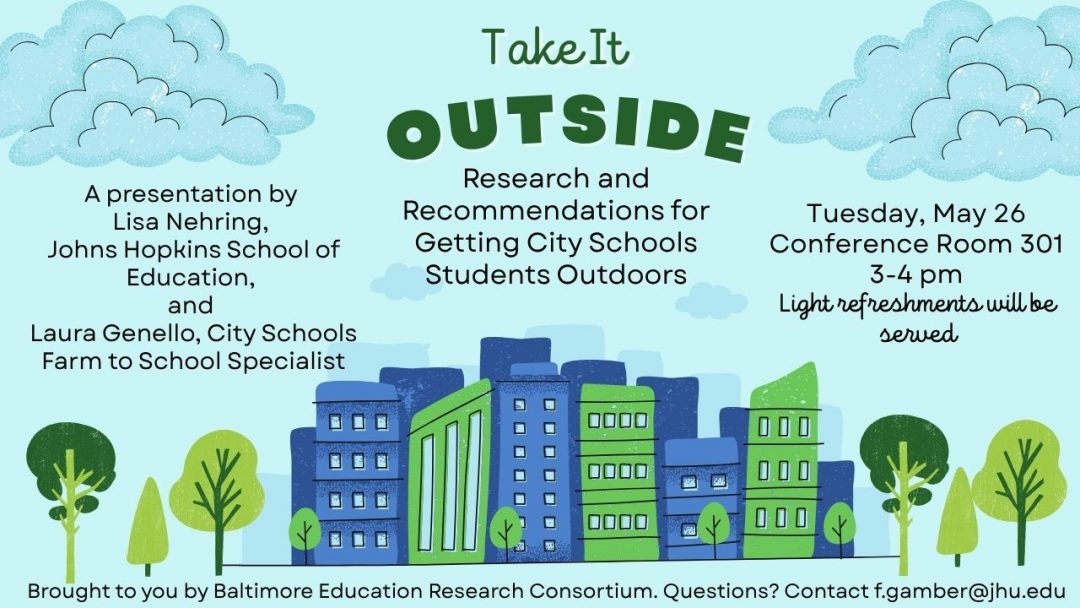 Take It
OUTSIDE

Research and Recommendations for Getting City Schools Students Outdoors

A presentation by
Lisa Nehring,
Johns Hopkins School of Education,
and
Laura Genello, City Schools Farm to School Specialist

Tuesday, May 26
Conference Room 301
3-4 pm
Light refreshments will be served

Brought to you by Baltimore Education Research Consortium. Questions? Contact f.gamber@jhu.edu